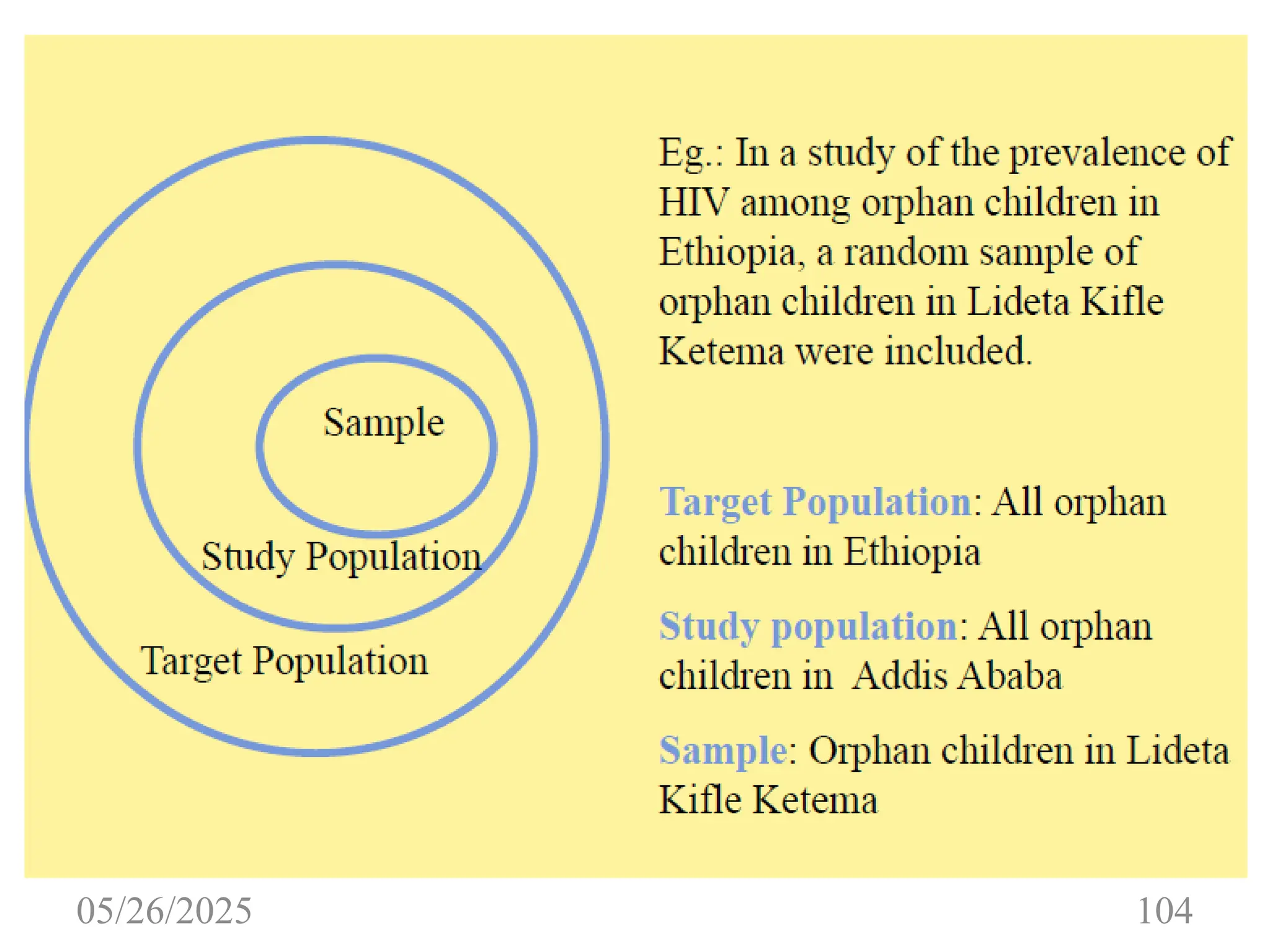 Sample

Study Population

Target Population

Eg.: In a study of the prevalence of HIV among orphan children in Ethiopia, a random sample of orphan children in Lideta Kifle Ketema were included.

Target Population: All orphan children in Ethiopia

Study population: All orphan children in Addis Ababa

Sample: Orphan children in Lideta Kifle Ketema

05/26/2025

104